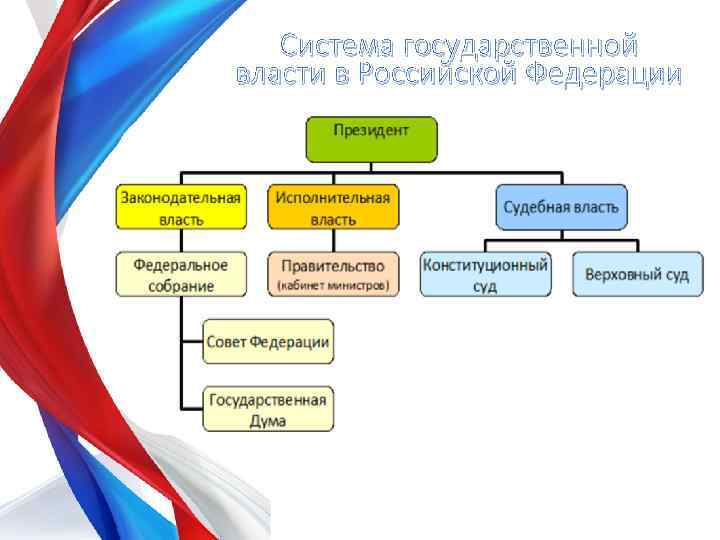 Система государственной власти в Российской Федерации

Президент

Законодательная власть

Исполнительная власть

Судебная власть

Федеральное собрание

Правительство (кабинет министров)

Конституционный суд

Верховный суд

Совет Федерации

Государственная Дума